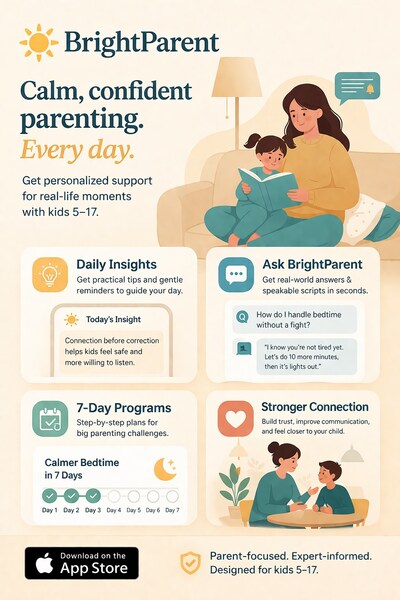 BrightParent

Calm, confident parenting. Every day.

Get personalized support for real-life moments with kids 5–17.

Daily Insights
Get practical tips and gentle reminders to guide your day.

Today's Insight
Connection before correction helps kids feel safe and more willing to listen.

Ask BrightParent
Get real-world answers & speakable scripts in seconds.

Q How do I handle bedtime without a fight?

"I know you're not tired yet. Let's do 10 more minutes, then it's lights out."

7-Day Programs
Step-by-step plans for big parenting challenges.

Calmer Bedtime in 7 Days

Day 1 Day 2 Day 3 Day 4 Day 5 Day 6 Day 7

Stronger Connection
Build trust, improve communication, and feel closer to your child.

Download on the App Store

Parent-focused. Expert-informed. Designed for kids 5–17.